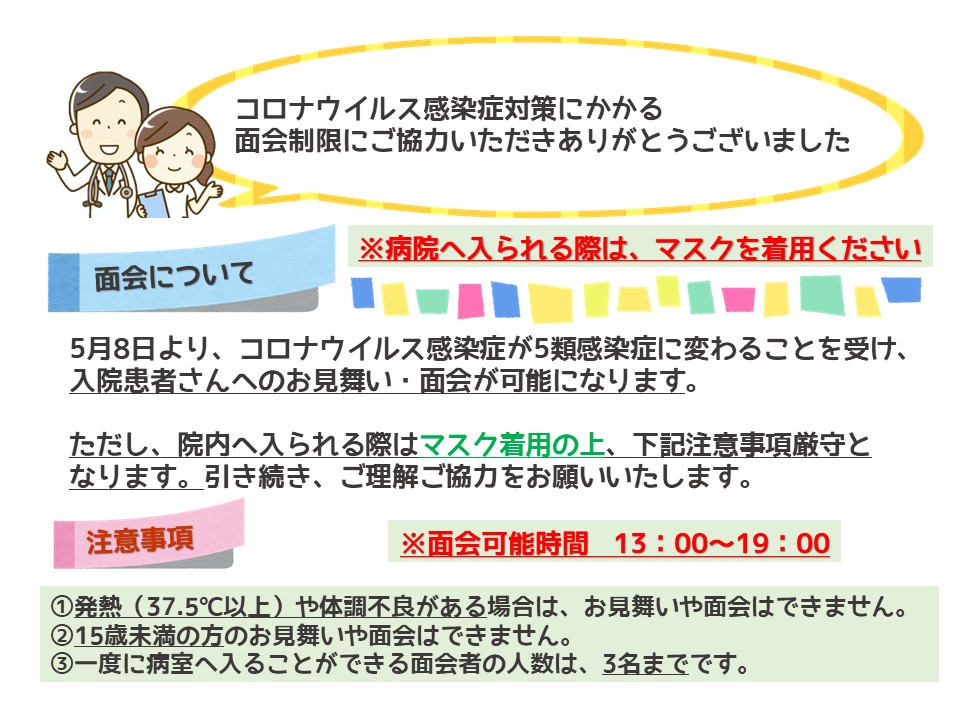 コロナウイルス感染症対策にかかる
面会制限にご協力いただきありがとうございました

面会について

※病院へ入られる際は、マスクを着用ください

5月8日より、コロナウイルス感染症が5類感染症に変わることを受け、入院患者さんへのお見舞い・面会が可能になります。

ただし、院内へ入られる際はマスク着用の上、下記注意事項厳守となります。引き続き、ご理解ご協力をお願いいたします。

注意事項

※面会可能時間　13：00～19：00

①発熱（37.5℃以上）や体調不良がある場合は、お見舞いや面会はできません。
②15歳未満の方のお見舞いや面会はできません。
③一度に病室へ入ることができる面会者の人数は、3名までです。